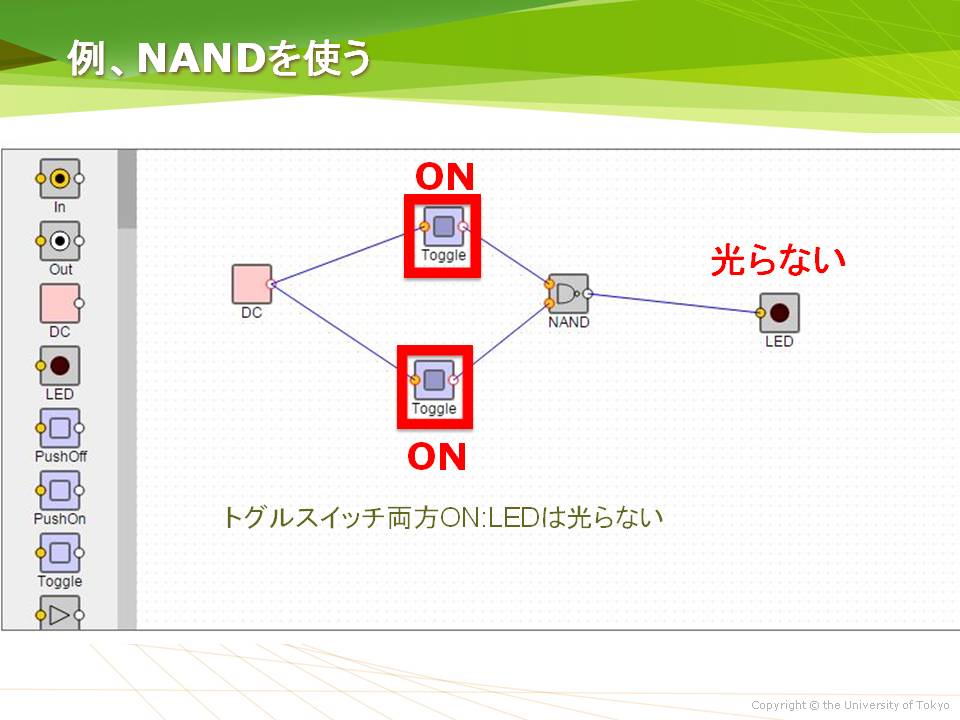 例、NANDを使う

In
Out
DC
LED
PushOff
PushOn
Toggle

ON
Toggle
DC
NAND
光らない
LED
Toggle
ON

トグルスイッチ両方ON:LEDは光らない

Copyright © the University of Tokyo